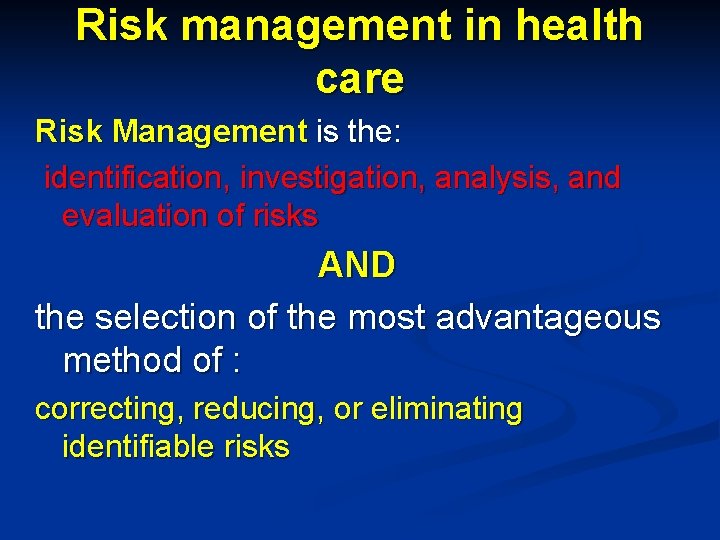 Risk management in health care

Risk Management is the:

identification, investigation, analysis, and evaluation of risks

AND

the selection of the most advantageous method of :

correcting, reducing, or eliminating identifiable risks